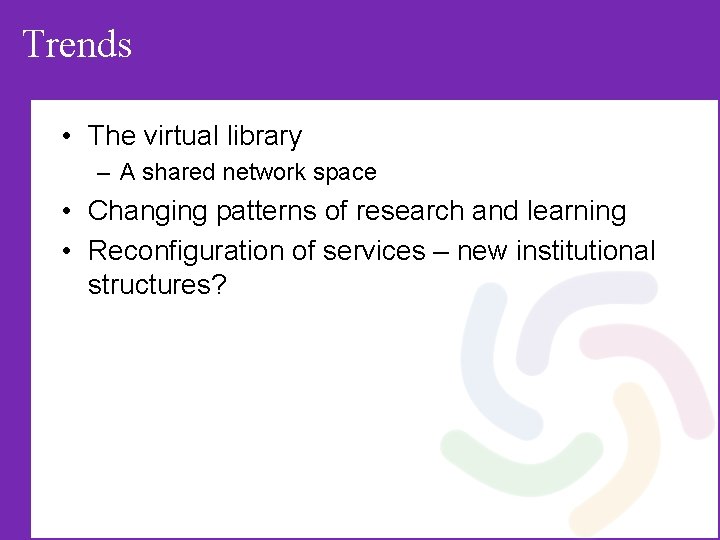 Trends

• The virtual library
  – A shared network space
• Changing patterns of research and learning
• Reconfiguration of services – new institutional structures?